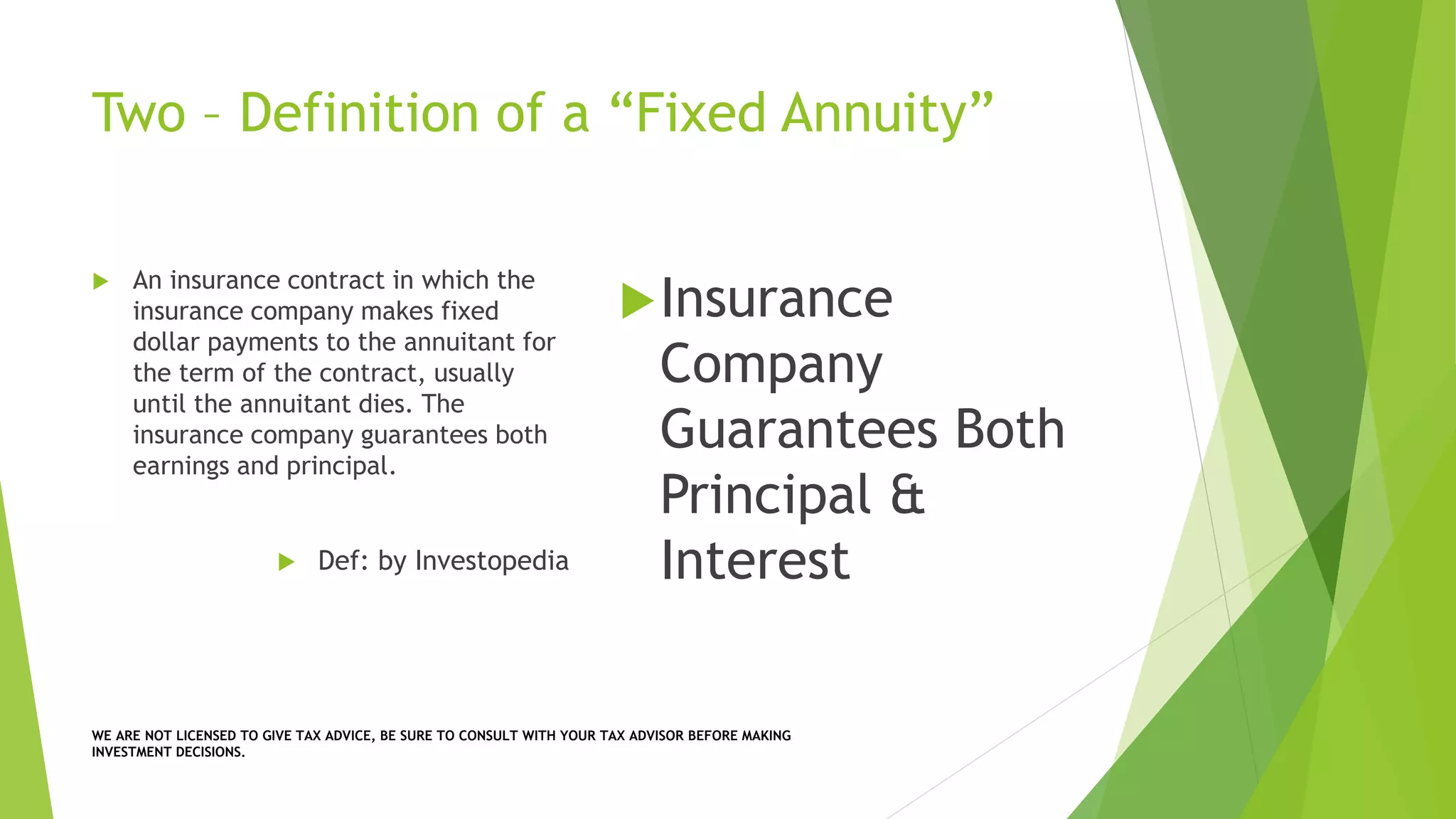 Two – Definition of a “Fixed Annuity”

An insurance contract in which the insurance company makes fixed dollar payments to the annuitant for the term of the contract, usually until the annuitant dies. The insurance company guarantees both earnings and principal.

Def: by Investopedia

Insurance Company Guarantees Both Principal & Interest

WE ARE NOT LICENSED TO GIVE TAX ADVICE, BE SURE TO CONSULT WITH YOUR TAX ADVISOR BEFORE MAKING INVESTMENT DECISIONS.